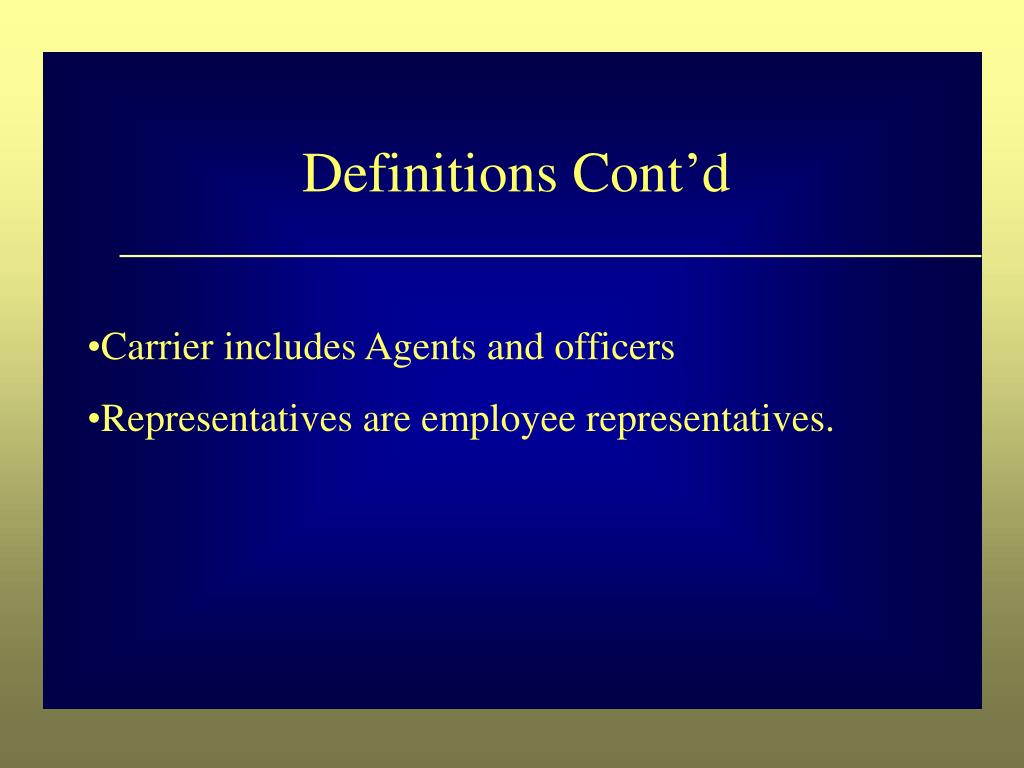 Definitions Cont’d

•Carrier includes Agents and officers

•Representatives are employee representatives.